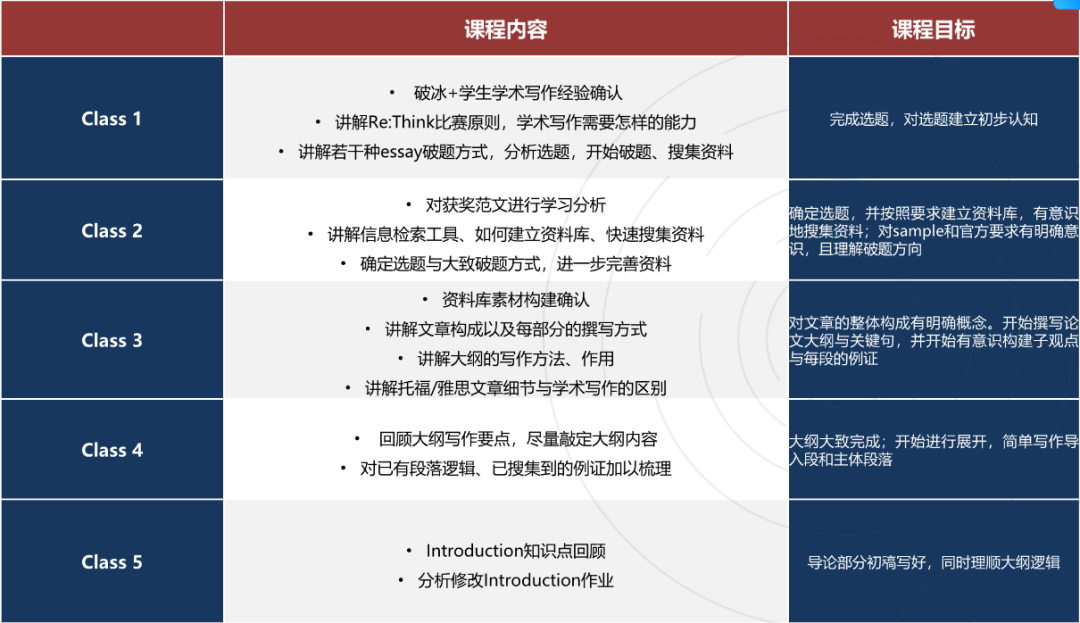 | | 课程内容 | 课程目标 |
|---|---|---|
| Class 1 | • 破冰+学生学术写作经验确认<br>• 讲解Re:Think比赛原则，学术写作需要怎样的能力<br>• 讲解若干种essay破题方式，分析选题，开始破题、搜集资料 | 完成选题，对选题建立初步认知 |
| Class 2 | • 对获奖范文进行学习分析<br>• 讲解信息检索工具、如何建立资料库、快速搜集资料<br>• 确定选题与大致破题方式，进一步完善资料 | 确定选题，并按照要求建立资料库，有意识地搜集资料；对sample和官方要求有明确意识，且理解破题方向 |
| Class 3 | • 资料库素材构建确认<br>• 讲解文章构成以及每部分的撰写方式<br>• 讲解大纲的写作方法、作用<br>• 讲解托福/雅思文章细节与学术写作的区别 | 对文章的整体构成有明确概念。开始撰写论文大纲与关键句，并开始有意识构建子观点与每段的例证 |
| Class 4 | • 回顾大纲写作要点，尽量敲定大纲内容<br>• 对已有段落逻辑、已搜集到的例证加以梳理 | 大纲大致完成；开始进行展开，简单写作导入段和主体段落 |
| Class 5 | • Introduction知识点回顾<br>• 分析修改Introduction作业 | 导论部分初稿写好，同时理顺大纲逻辑 |